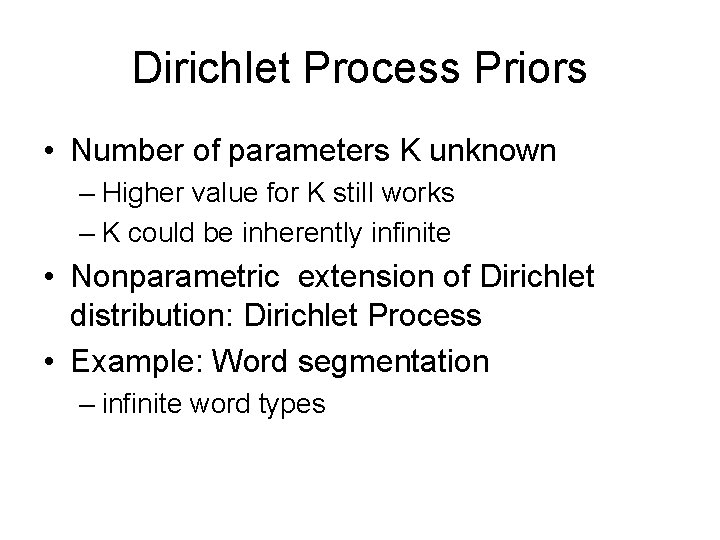 Dirichlet Process Priors

• Number of parameters K unknown
– Higher value for K still works
– K could be inherently infinite
• Nonparametric  extension of Dirichlet distribution: Dirichlet Process
• Example: Word segmentation
– infinite word types